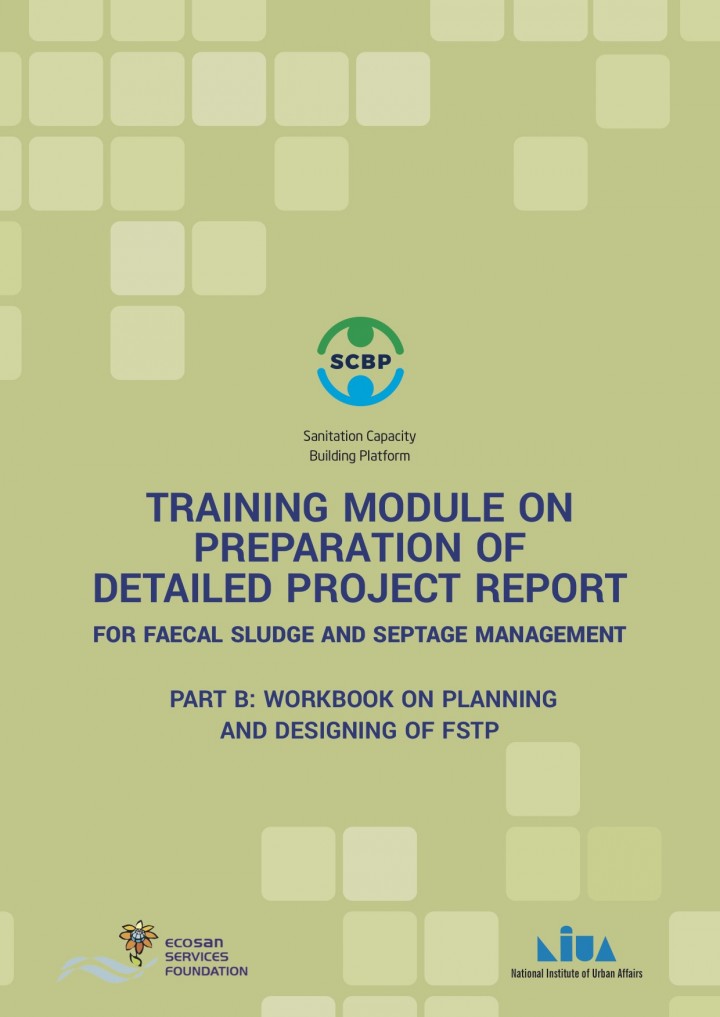 SCBP

Sanitation Capacity Building Platform

TRAINING MODULE ON PREPARATION OF DETAILED PROJECT REPORT

FOR FAECAL SLUDGE AND SEPTAGE MANAGEMENT

PART B: WORKBOOK ON PLANNING AND DESIGNING OF FSTP

ECOSAN SERVICES FOUNDATION

NIUA

National Institute of Urban Affairs